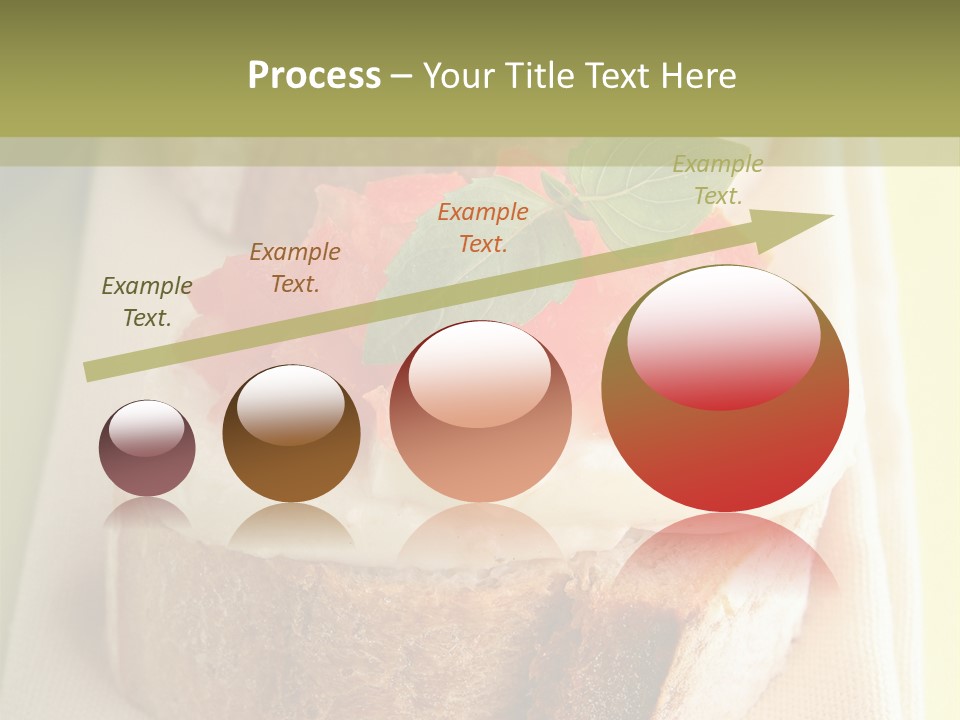 Process – Your Title Text Here

Example Text.

Example Text.

Example Text.

Example Text.